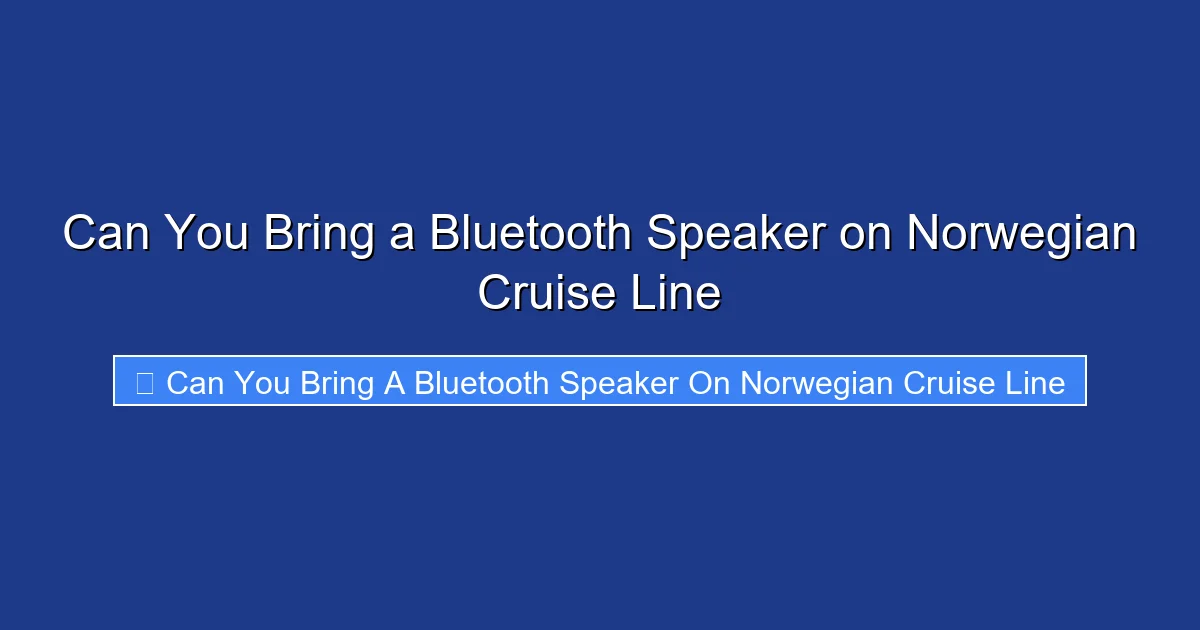 Can You Bring a Bluetooth Speaker on Norwegian Cruise Line

Can You Bring A Bluetooth Speaker On Norwegian Cruise Line